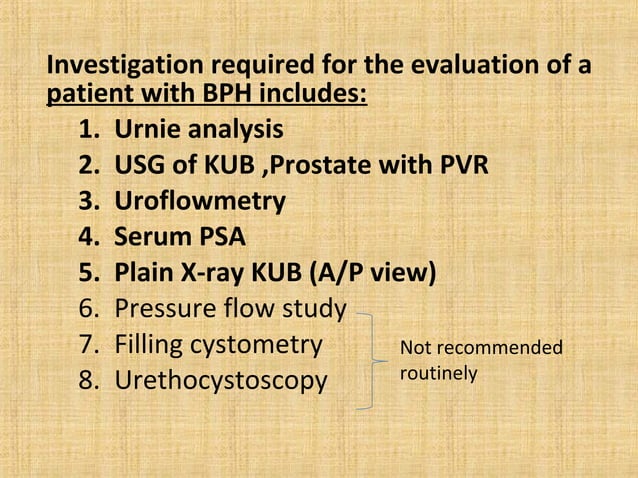 Investigation required for the evaluation of a patient with BPH includes:

1. Urnie analysis
2. USG of KUB ,Prostate with PVR
3. Uroflowmetry
4. Serum PSA
5. Plain X-ray KUB (A/P view)
6. Pressure flow study
7. Filling cystometry
8. Urethocystoscopy

Not recommended routinely